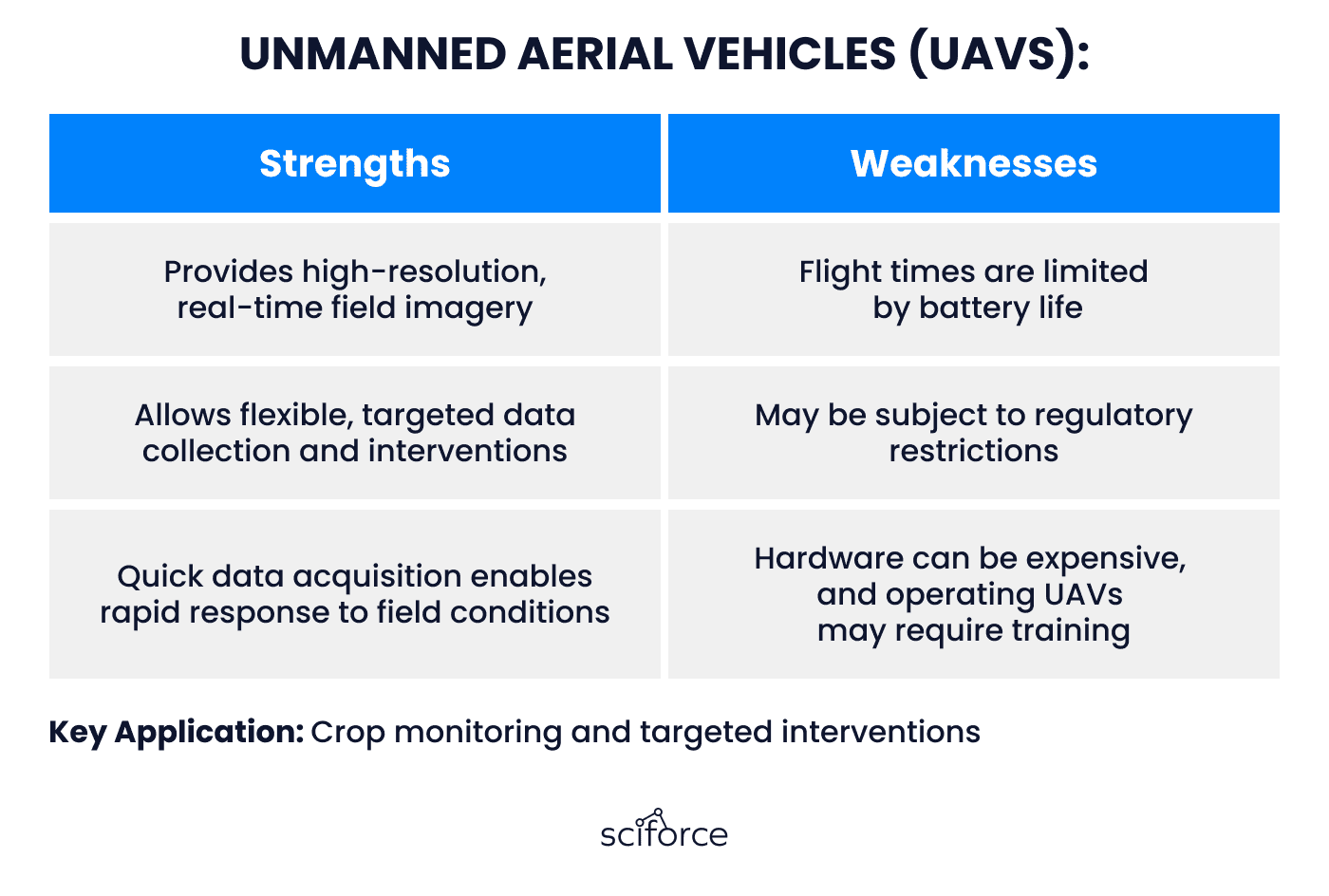 UNMANNED AERIAL VEHICLES (UAVS):

| Strengths | Weaknesses |
|---|---|
| Provides high-resolution, real-time field imagery | Flight times are limited by battery life |
| Allows flexible, targeted data collection and interventions | May be subject to regulatory restrictions |
| Quick data acquisition enables rapid response to field conditions | Hardware can be expensive, and operating UAVs may require training |

**Key Application:** Crop monitoring and targeted interventions

sciforce